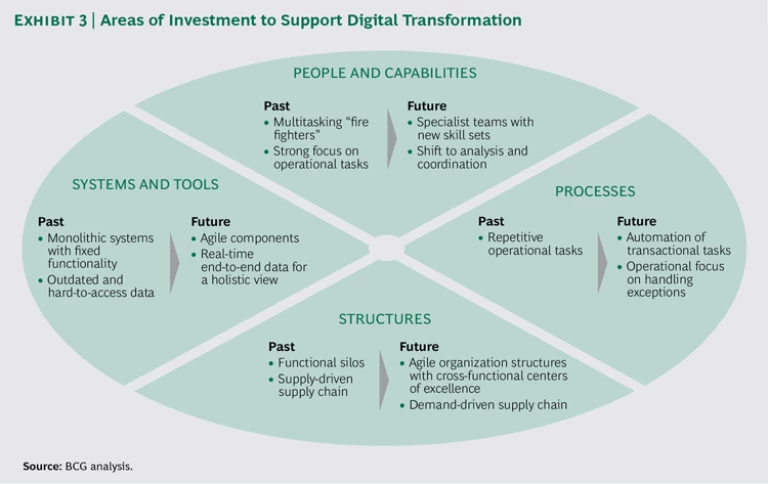 EXHIBIT 3 | Areas of Investment to Support Digital Transformation

PEOPLE AND CAPABILITIES

Past
• Multitasking "fire fighters"
• Strong focus on operational tasks

Future
• Specialist teams with new skill sets
• Shift to analysis and coordination

SYSTEMS AND TOOLS

Past
• Monolithic systems with fixed functionality
• Outdated and hard-to-access data

Future
• Agile components
• Real-time end-to-end data for a holistic view

PROCESSES

Past
• Repetitive operational tasks

Future
• Automation of transactional tasks
• Operational focus on handling exceptions

STRUCTURES

Past
• Functional silos
• Supply-driven supply chain

Future
• Agile organization structures with cross-functional centers of excellence
• Demand-driven supply chain

Source: BCG analysis.